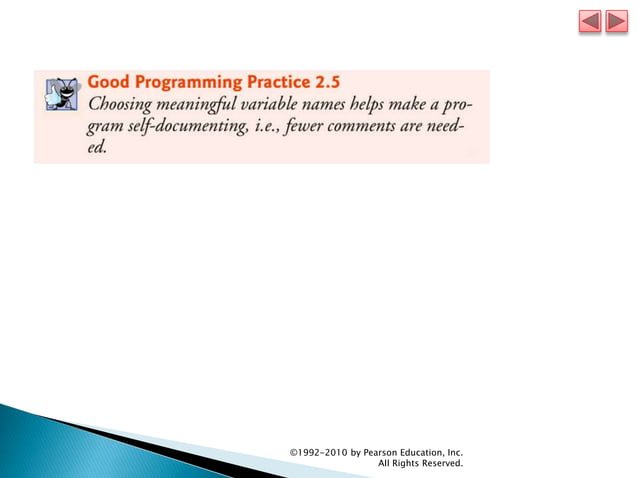 Good Programming Practice 2.5

Choosing meaningful variable names helps make a program self-documenting, i.e., fewer comments are needed.

©1992-2010 by Pearson Education, Inc. All Rights Reserved.